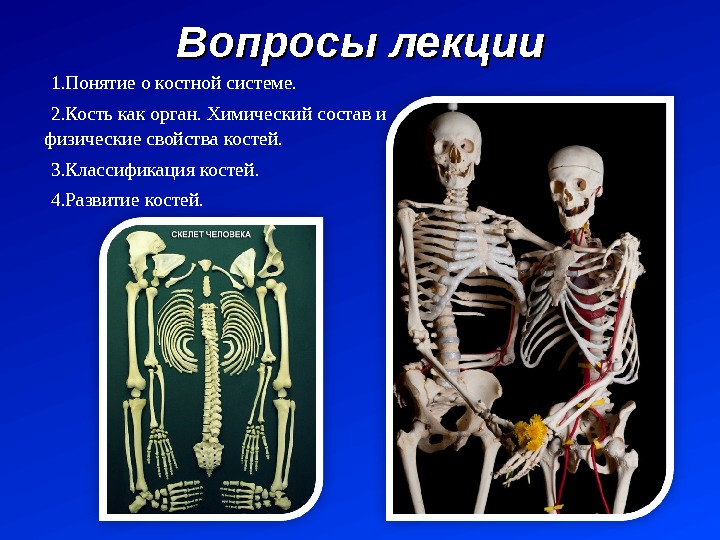 Вопросы лекции

1.Понятие о костной системе.

2.Кость как орган. Химический состав и физические свойства костей.

3.Классификация костей.

4.Развитие костей.

СКЕЛЕТ ЧЕЛОВЕКА